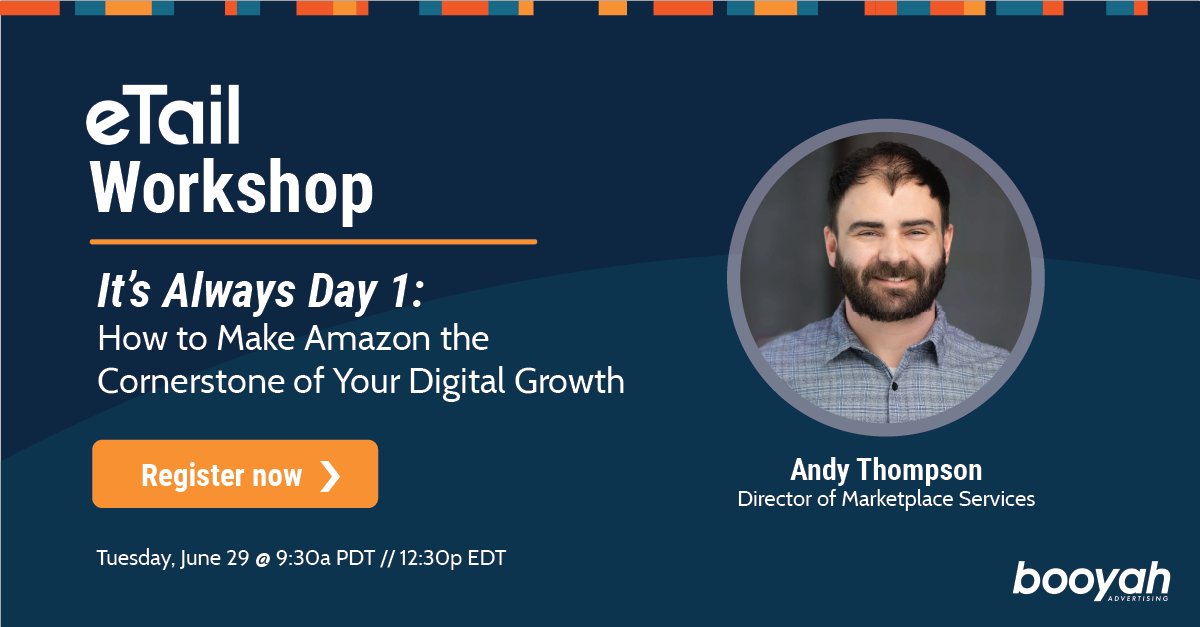 eTail Workshop

It's Always Day 1:
How to Make Amazon the Cornerstone of Your Digital Growth

Register now ❯

Tuesday, June 29 @ 9:30a PDT // 12:30p EDT

Andy Thompson
Director of Marketplace Services

booyah
ADVERTISING